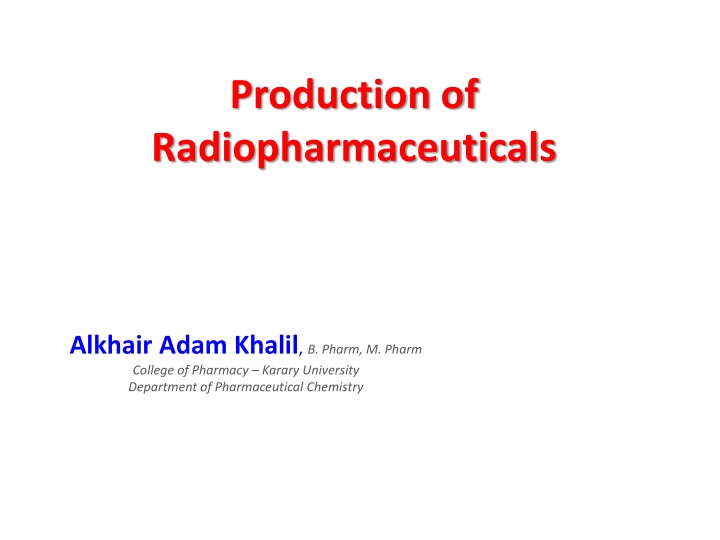 Production of Radiopharmaceuticals

Alkhair Adam Khalil, B. Pharm, M. Pharm
College of Pharmacy – Karary University
Department of Pharmaceutical Chemistry